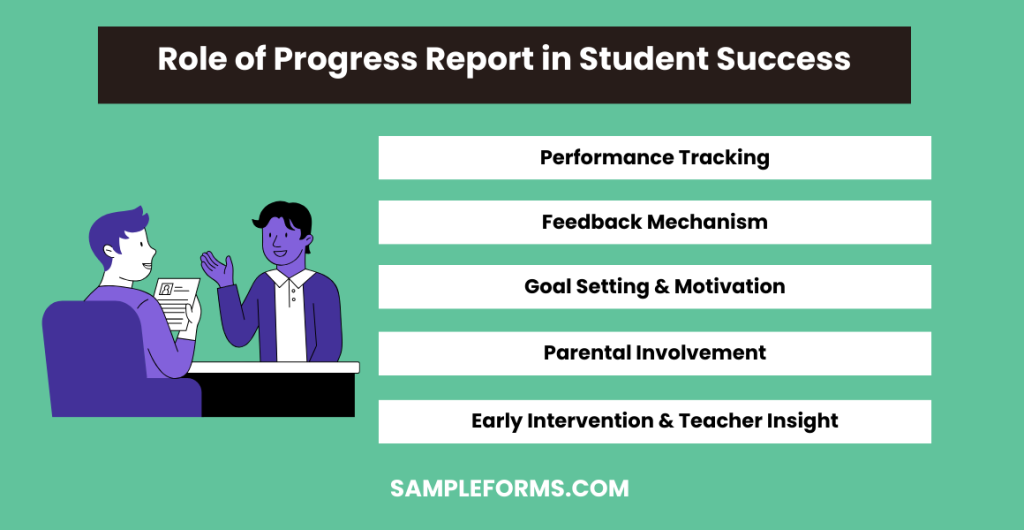 Role of Progress Report in Student Success

Performance Tracking

Feedback Mechanism

Goal Setting & Motivation

Parental Involvement

Early Intervention & Teacher Insight

SAMPLEFORMS.COM